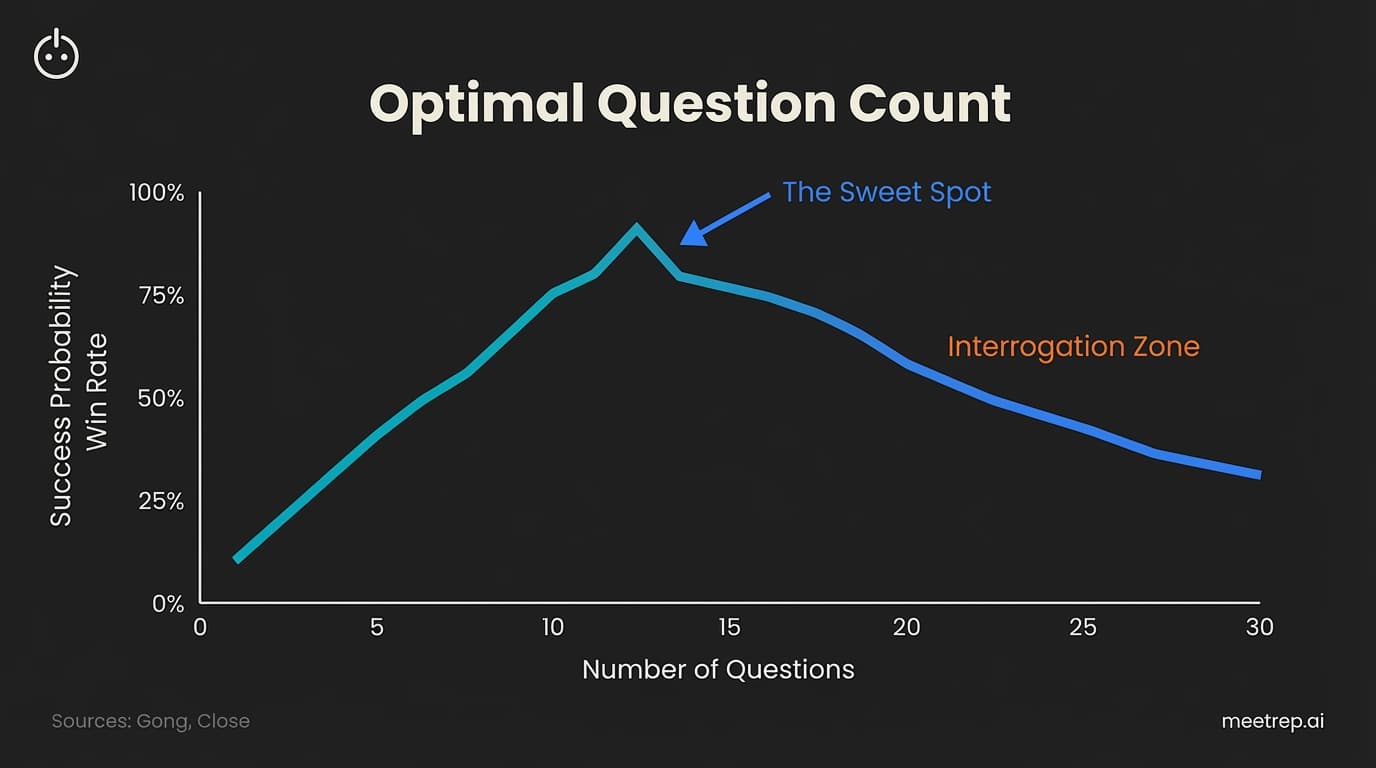 Optimal Question Count

The Sweet Spot

Interrogation Zone

Success Probability
Win Rate

100%
75%
50%
25%
0%

0
5
10
15
20
25
30

Number of Questions

Sources: Gong, Close

meetrep.ai